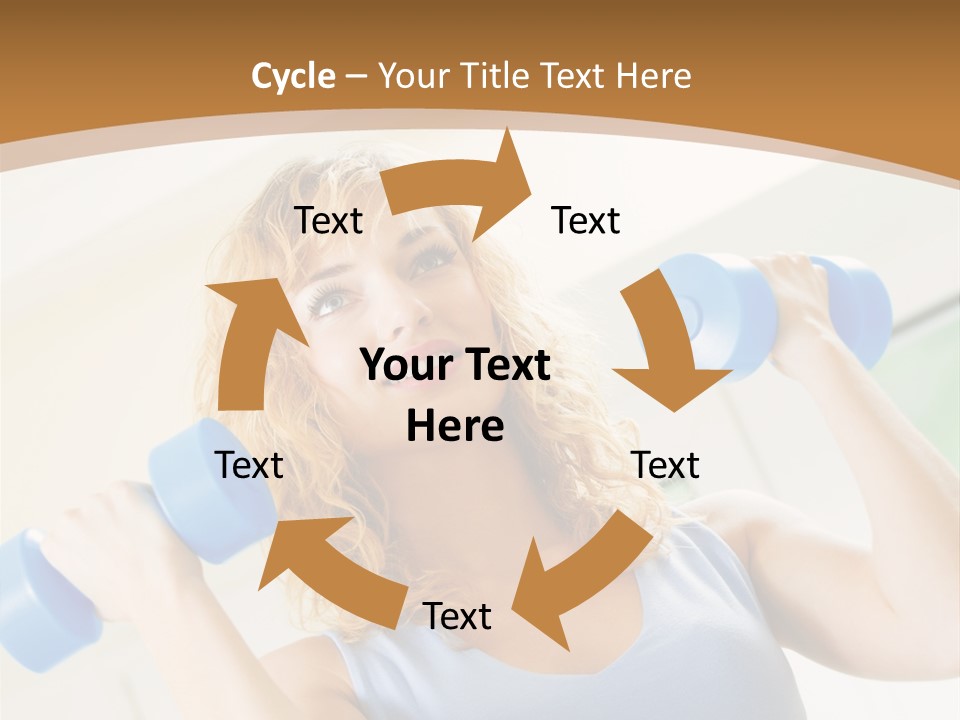 Cycle – Your Title Text Here

Text

Text

Your Text Here

Text

Text

Text